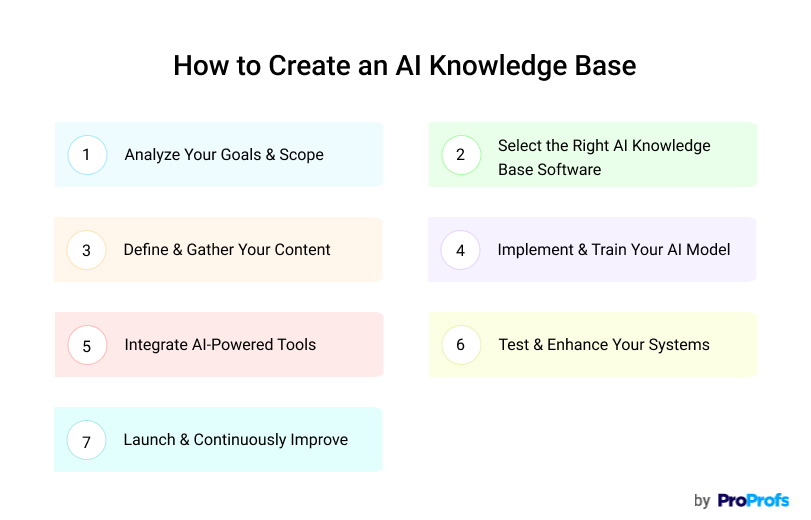 How to Create an AI Knowledge Base

1 Analyze Your Goals & Scope

2 Select the Right AI Knowledge Base Software

3 Define & Gather Your Content

4 Implement & Train Your AI Model

5 Integrate AI-Powered Tools

6 Test & Enhance Your Systems

7 Launch & Continuously Improve

by ProProfs